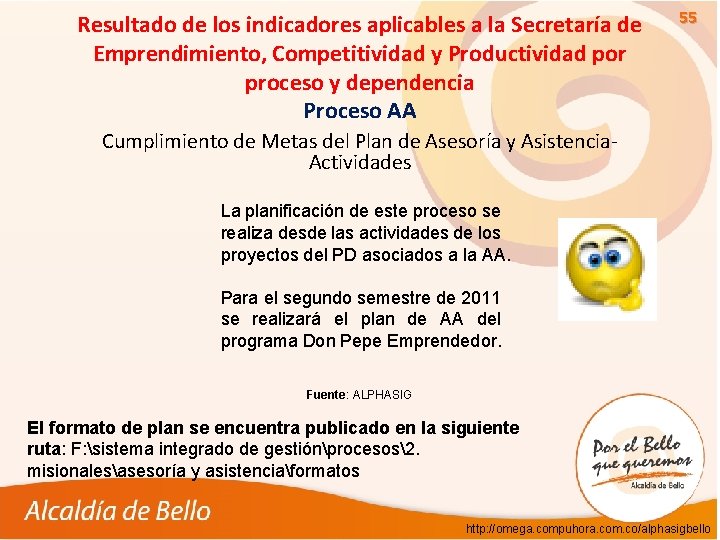 55

Resultado de los indicadores aplicables a la Secretaría de Emprendimiento, Competitividad y Productividad por proceso y dependencia

Proceso AA

Cumplimiento de Metas del Plan de Asesoría y Asistencia-Actividades

La planificación de este proceso se realiza desde las actividades de los proyectos del PD asociados a la AA.

Para el segundo semestre de 2011 se realizará el plan de AA del programa Don Pepe Emprendedor.

Fuente: ALPHASIG

El formato de plan se encuentra publicado en la siguiente ruta: F:\sistema integrado de gestión\procesos\2. misionales\asesoría y asistencia\formatos

Por el Bello que queremos
Alcaldía de Bello

Alcaldía de Bello

http://omega.compuhora.com.co/alphasigbello